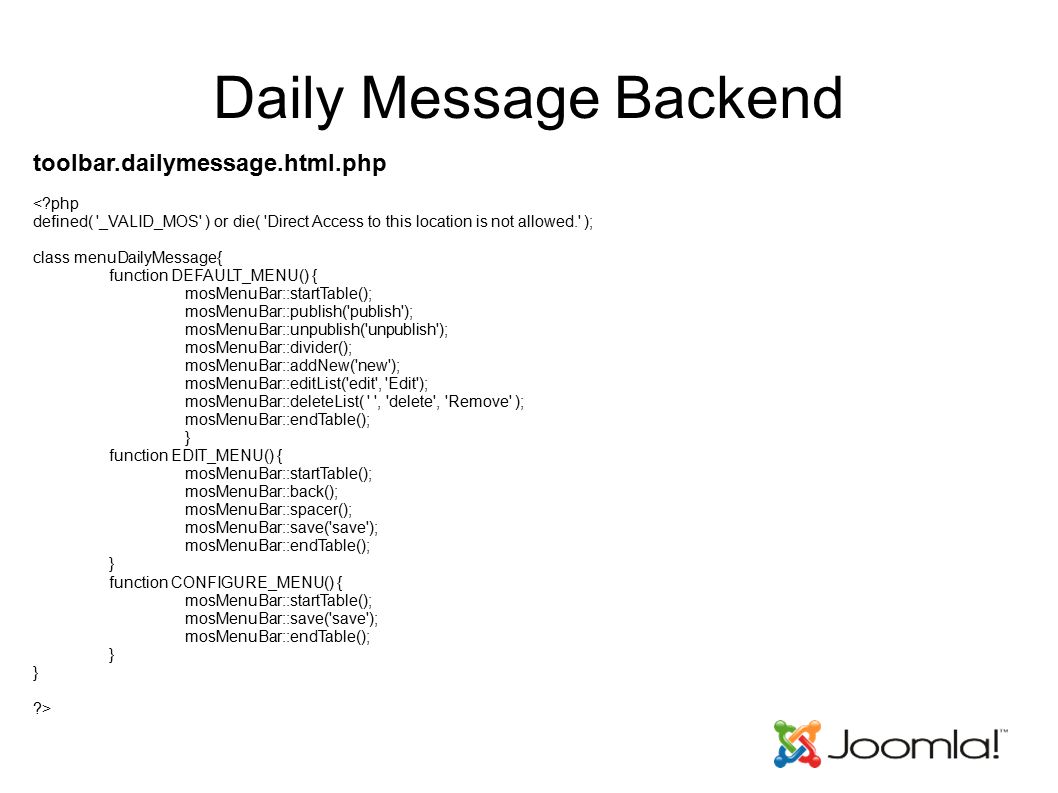 Daily Message Backend

toolbar.dailymessage.html.php

<?php
defined( '_VALID_MOS' ) or die( 'Direct Access to this location is not allowed.' );

class menuDailyMessage{
function DEFAULT_MENU() {
mosMenuBar::startTable();
mosMenuBar::publish('publish');
mosMenuBar::unpublish('unpublish');
mosMenuBar::divider();
mosMenuBar::addNew('new');
mosMenuBar::editList('edit', 'Edit');
mosMenuBar::deleteList( ' ', 'delete', 'Remove' );
mosMenuBar::endTable();
}
function EDIT_MENU() {
mosMenuBar::startTable();
mosMenuBar::back();
mosMenuBar::spacer();
mosMenuBar::save('save');
mosMenuBar::endTable();
}
function CONFIGURE_MENU() {
mosMenuBar::startTable();
mosMenuBar::save('save');
mosMenuBar::endTable();
}
}
?>

Joomla!™